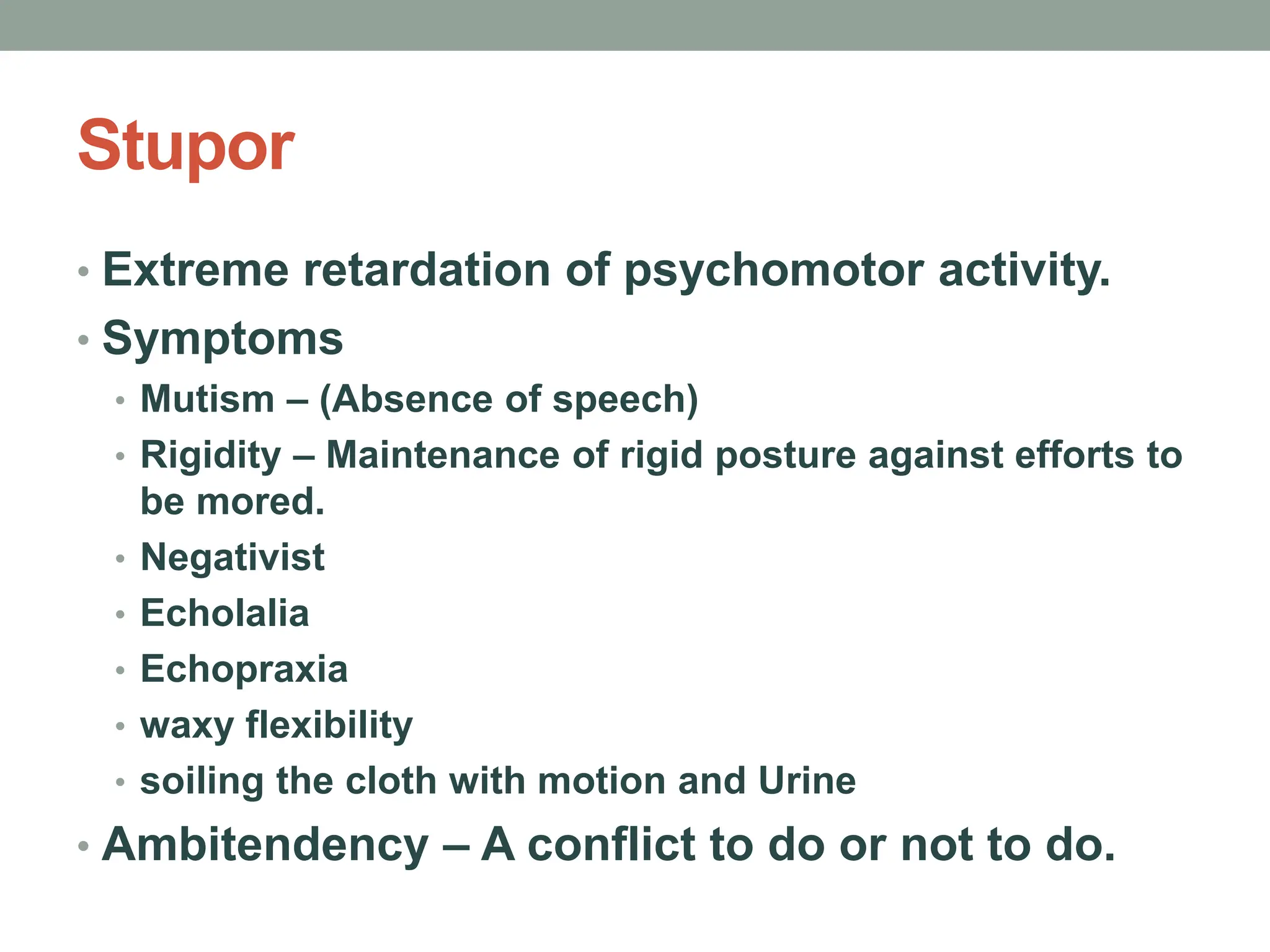 Stupor

• Extreme retardation of psychomotor activity.
• Symptoms
  • Mutism – (Absence of speech)
  • Rigidity – Maintenance of rigid posture against efforts to be mored.
  • Negativist
  • Echolalia
  • Echopraxia
  • waxy flexibility
  • soiling the cloth with motion and Urine
• Ambitendency – A conflict to do or not to do.